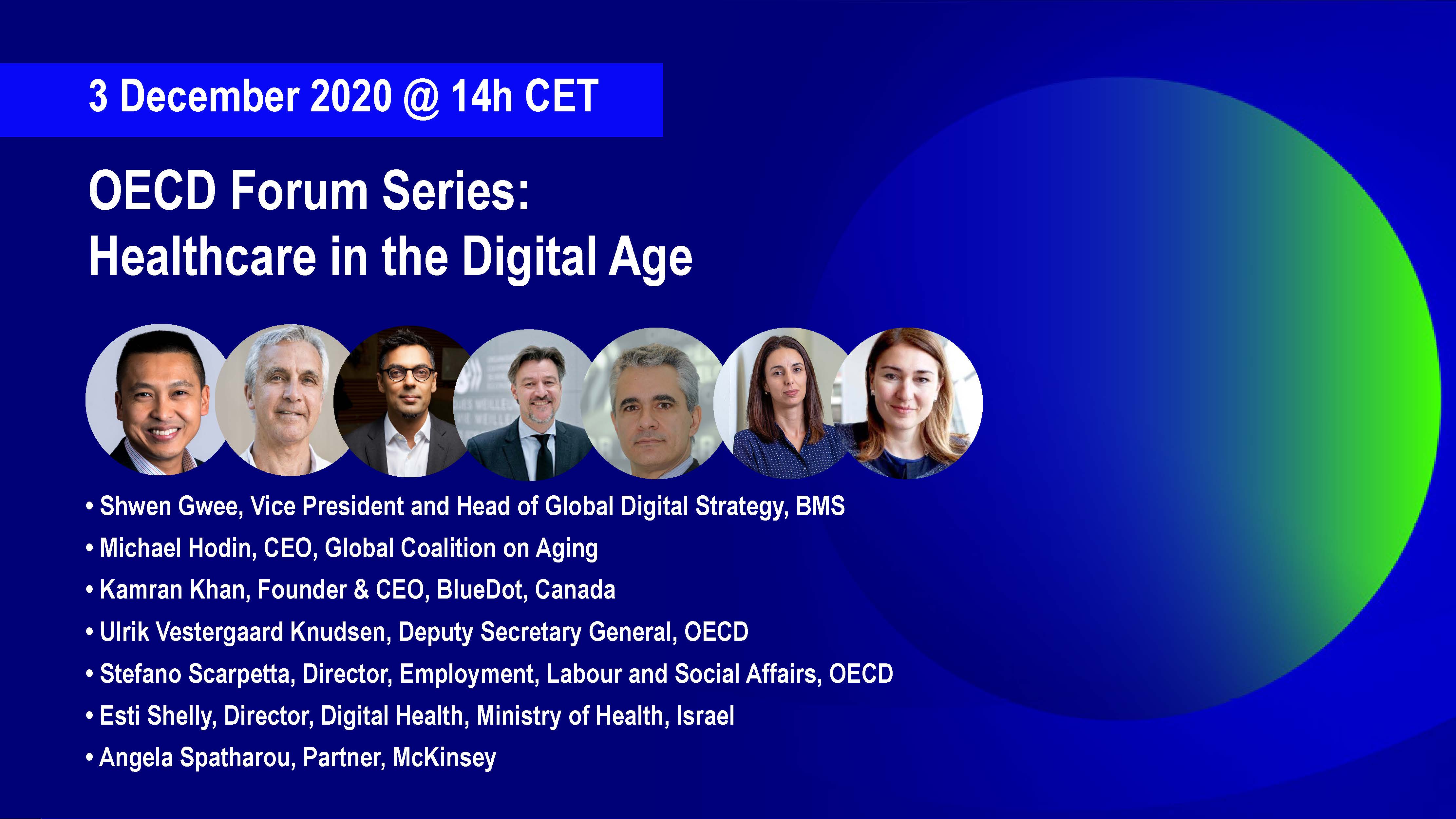 3 December 2020 @ 14h CET

OECD Forum Series:
Healthcare in the Digital Age

• Shwen Gwee, Vice President and Head of Global Digital Strategy, BMS
• Michael Hodin, CEO, Global Coalition on Aging
• Kamran Khan, Founder & CEO, BlueDot, Canada
• Ulrik Vestergaard Knudsen, Deputy Secretary General, OECD
• Stefano Scarpetta, Director, Employment, Labour and Social Affairs, OECD
• Esti Shelly, Director, Digital Health, Ministry of Health, Israel
• Angela Spatharou, Partner, McKinsey